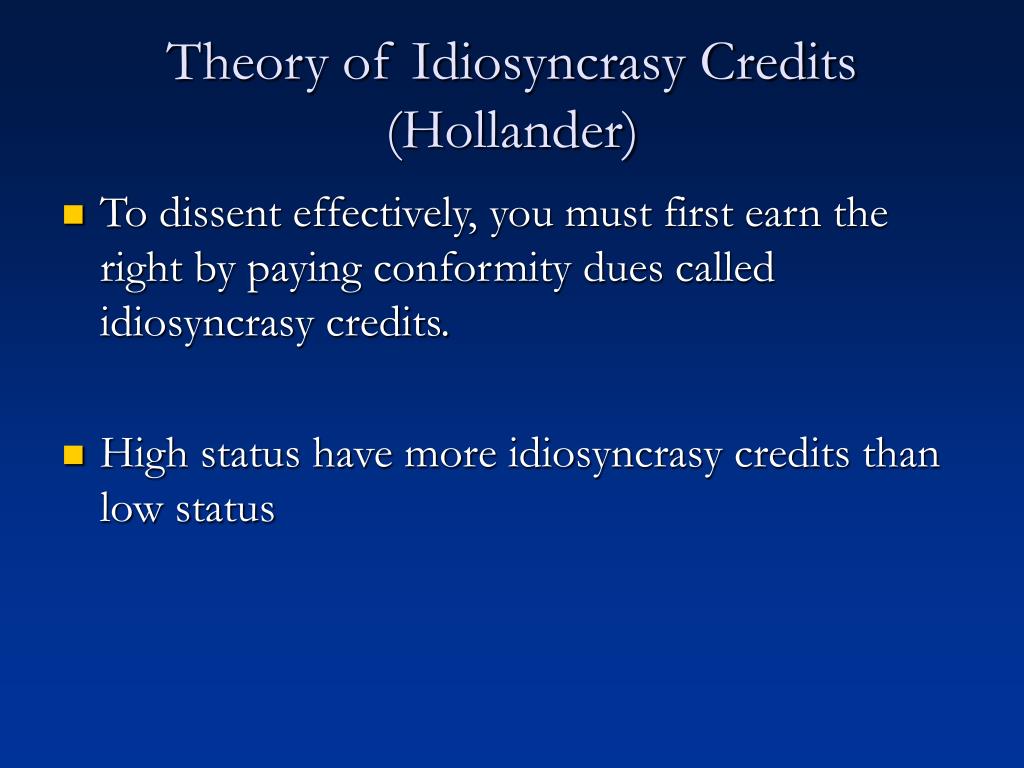 Theory of Idiosyncrasy Credits (Hollander)

To dissent effectively, you must first earn the right by paying conformity dues called idiosyncrasy credits.

High status have more idiosyncrasy credits than low status